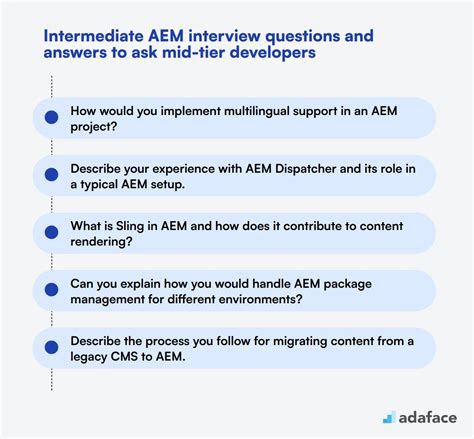 Intermediate AEM interview questions and answers to ask mid-tier developers

How would you implement multilingual support in an AEM project?

Describe your experience with AEM Dispatcher and its role in a typical AEM setup.

What is Sling in AEM and how does it contribute to content rendering?

Can you explain how you would handle AEM package management for different environments?

Describe the process you follow for migrating content from a legacy CMS to AEM.

adaface